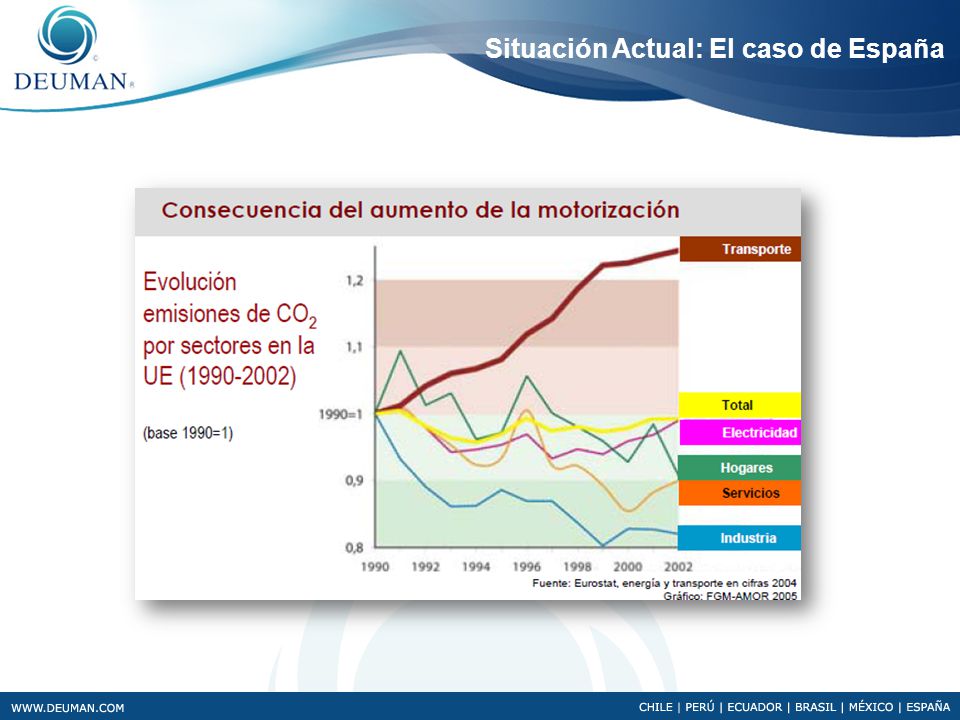 DEUMAN

Situación Actual: El caso de España

Consecuencia del aumento de la motorización

Evolución emisiones de $CO_2$ por sectores en la UE (1990-2002)

(base 1990=1)

1,2
1,1
1990=1
0,9
0,8

1990 1992 1994 1996 1998 2000 2002

Transporte
Total
Electricidad
Hogares
Servicios
Industria

Fuente: Eurostat, energía y transporte en cifras 2004
Gráfico: FGM-AMOR 2005

WWW.DEUMAN.COM

CHILE | PERÚ | ECUADOR | BRASIL | MÉXICO | ESPAÑA